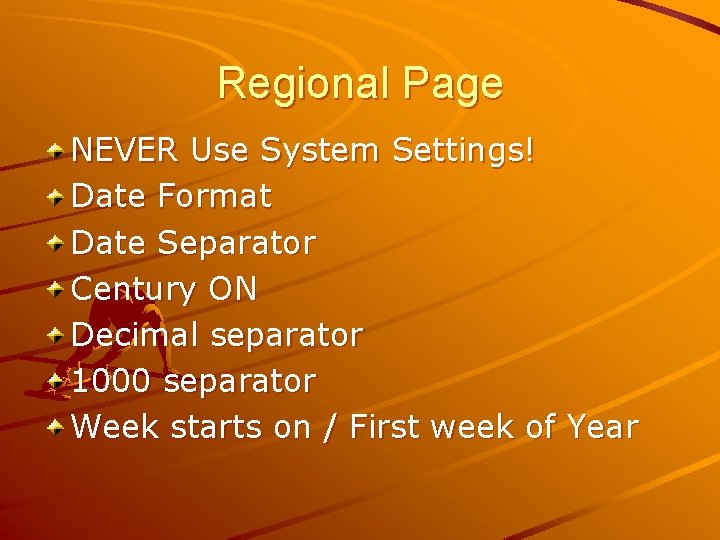 Regional Page

NEVER Use System Settings!
Date Format
Date Separator
Century ON
Decimal separator
1000 separator
Week starts on / First week of Year